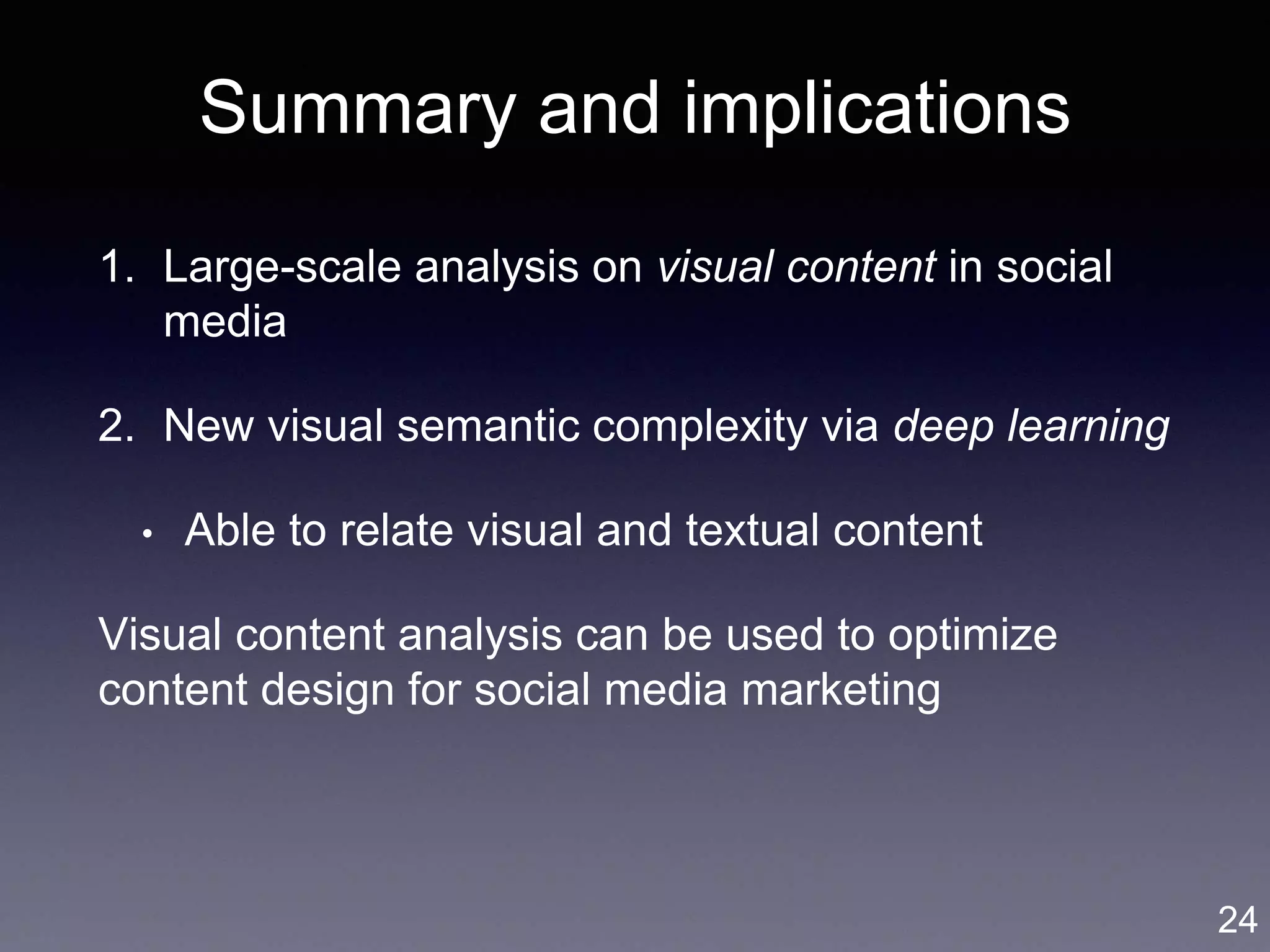 Summary and implications

1. Large-scale analysis on visual content in social media

2. New visual semantic complexity via deep learning

• Able to relate visual and textual content

Visual content analysis can be used to optimize content design for social media marketing

24